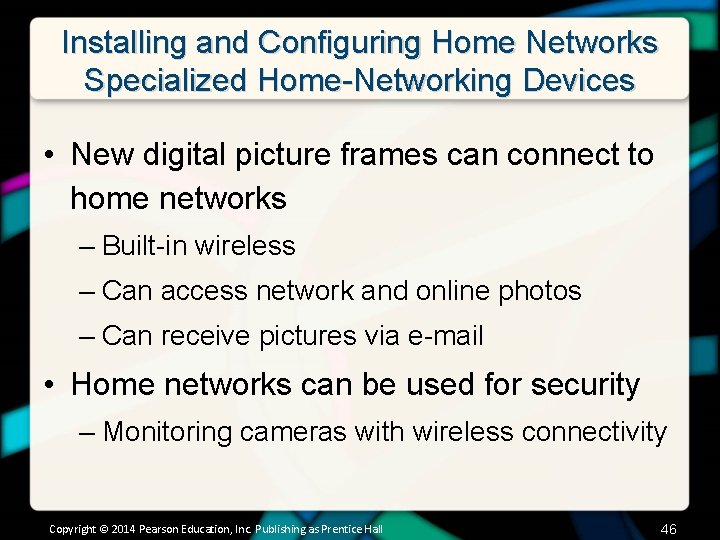 Installing and Configuring Home Networks
Specialized Home-Networking Devices

• New digital picture frames can connect to home networks
– Built-in wireless
– Can access network and online photos
– Can receive pictures via e-mail

• Home networks can be used for security
– Monitoring cameras with wireless connectivity

Copyright © 2014 Pearson Education, Inc. Publishing as Prentice Hall

46